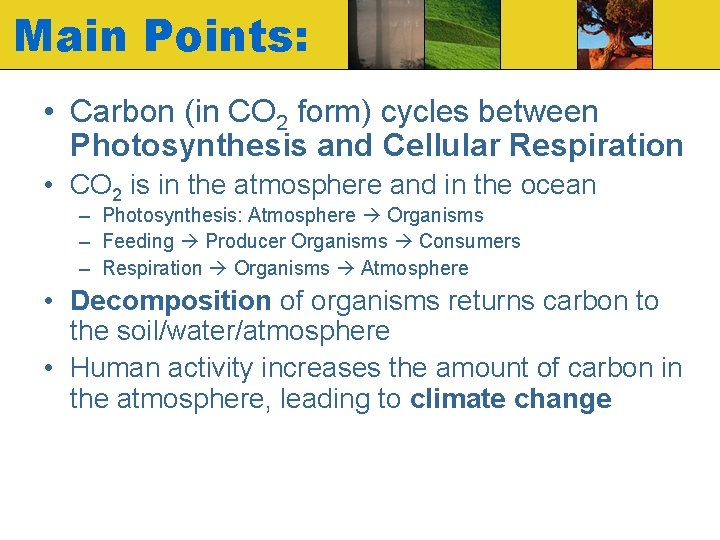 Main Points:

• Carbon (in $CO_2$ form) cycles between Photosynthesis and Cellular Respiration

• $CO_2$ is in the atmosphere and in the ocean
– Photosynthesis: Atmosphere → Organisms
– Feeding → Producer Organisms → Consumers
– Respiration → Organisms → Atmosphere

• Decomposition of organisms returns carbon to the soil/water/atmosphere

• Human activity increases the amount of carbon in the atmosphere, leading to climate change